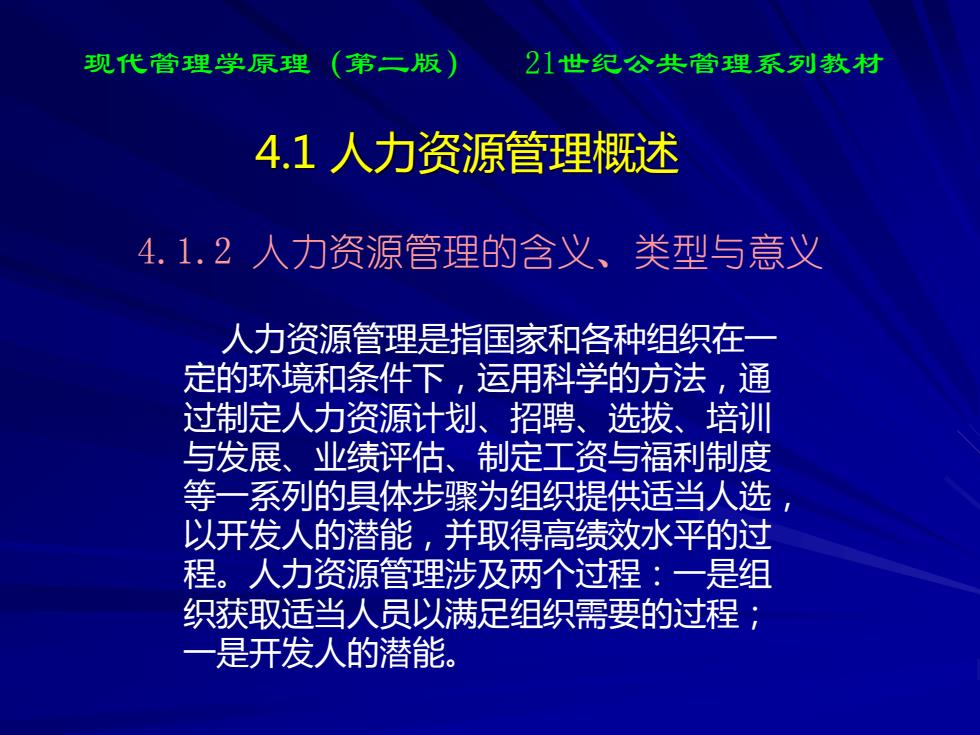 现代管理学原理（第二版）　21世纪公共管理系列教材

4.1 人力资源管理概述

4.1.2 人力资源管理的含义、类型与意义

人力资源管理是指国家和各种组织在一定的环境和条件下，运用科学的方法，通过制定人力资源计划、招聘、选拔、培训与发展、业绩评估、制定工资与福利制度等一系列的具体步骤为组织提供适当人选，以开发人的潜能，并取得高绩效水平的过程。人力资源管理涉及两个过程：一是组织获取适当人员以满足组织需要的过程；一是开发人的潜能。